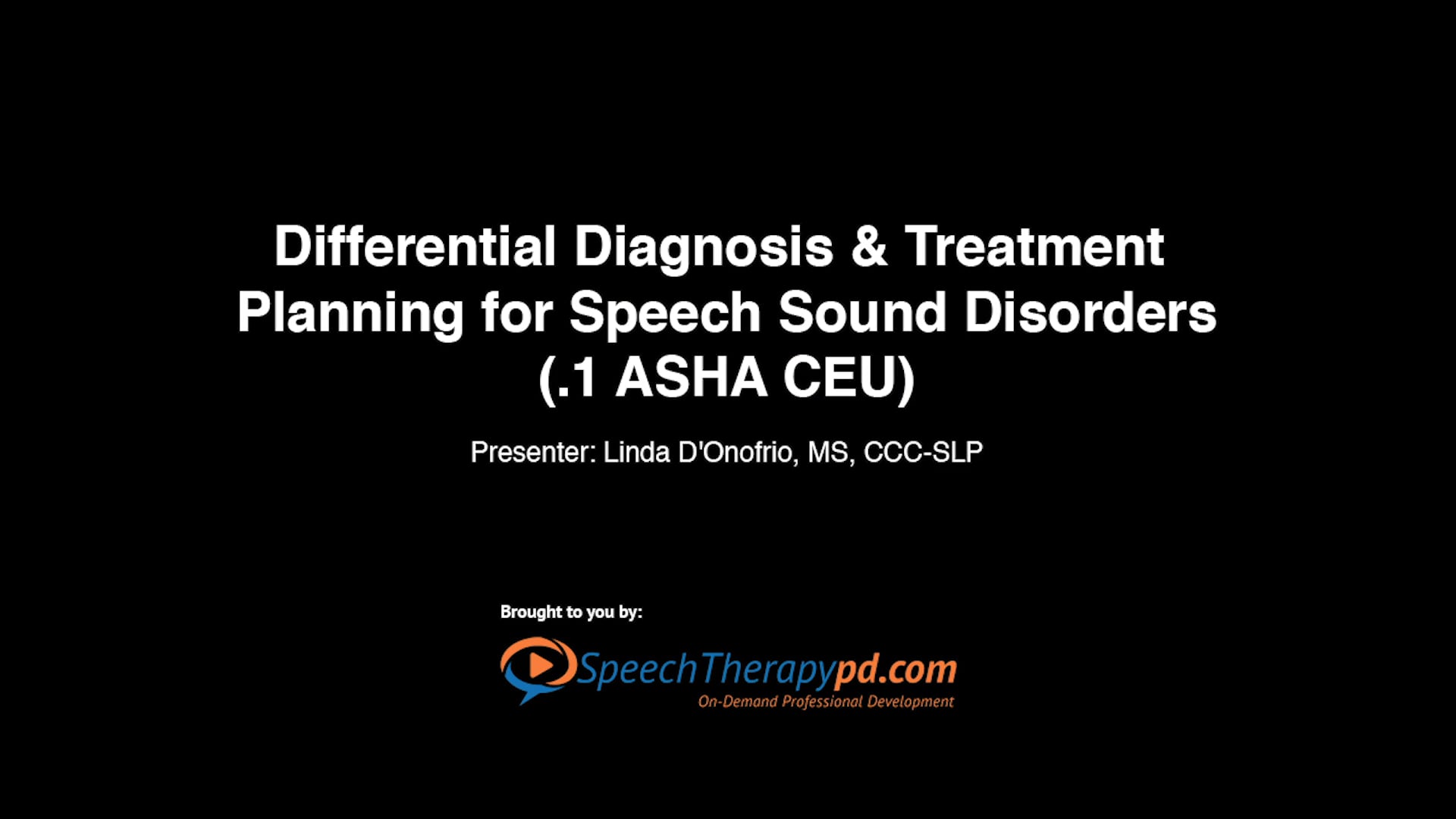 Differential Diagnosis & Treatment Planning for Speech Sound Disorders (.1 ASHA CEU)

Presenter: Linda D'Onofrio, MS, CCC-SLP

Brought to you by:

SpeechTherapypd.com
On-Demand Professional Development